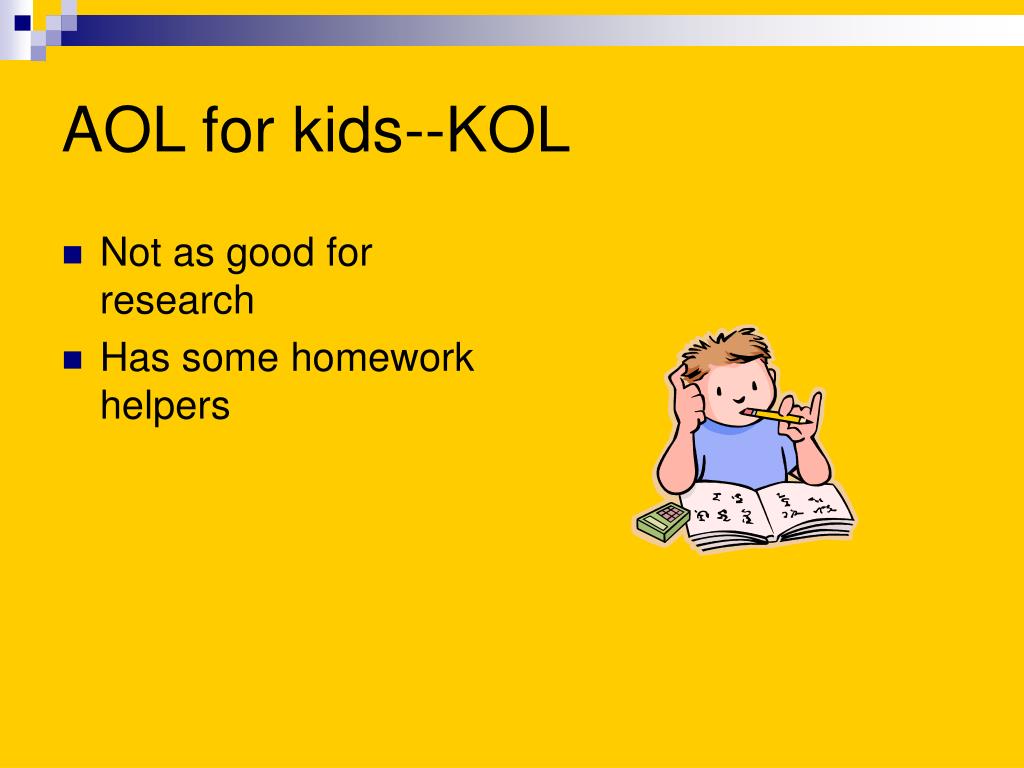 AOL for kids--KOL

Not as good for research

Has some homework helpers